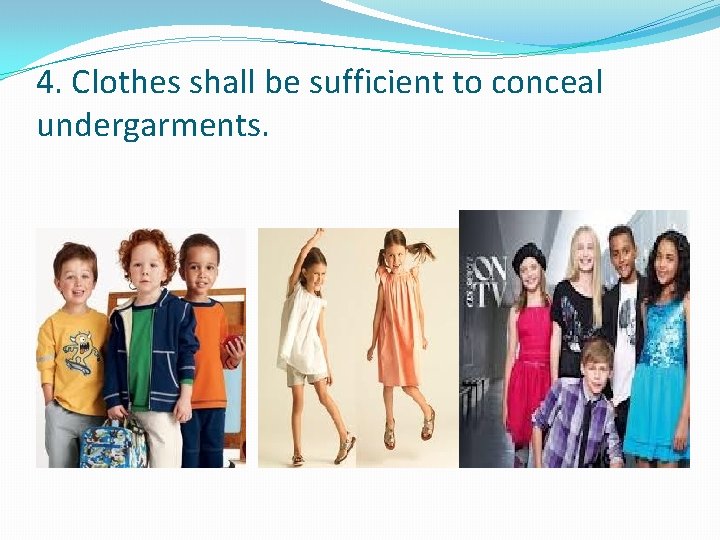 4. Clothes shall be sufficient to conceal undergarments.

ON
TV